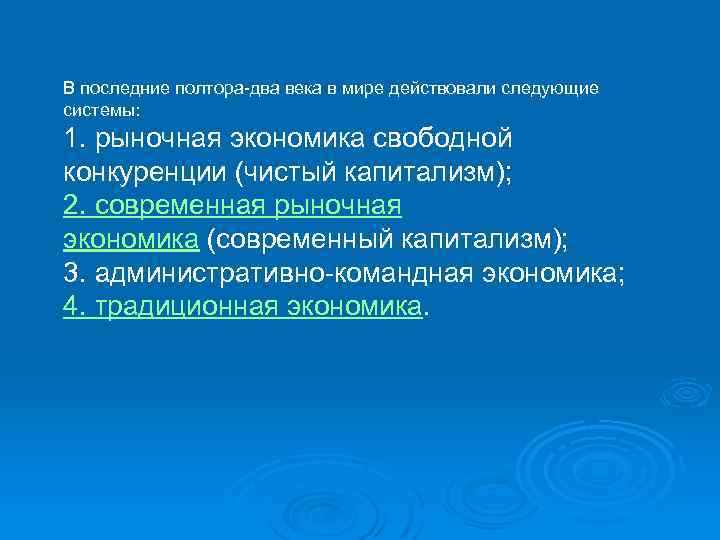 В последние полтора-два века в мире действовали следующие системы:
1. рыночная экономика свободной конкуренции (чистый капитализм);
2. современная рыночная экономика (современный капитализм);
3. административно-командная экономика;
4. традиционная экономика.